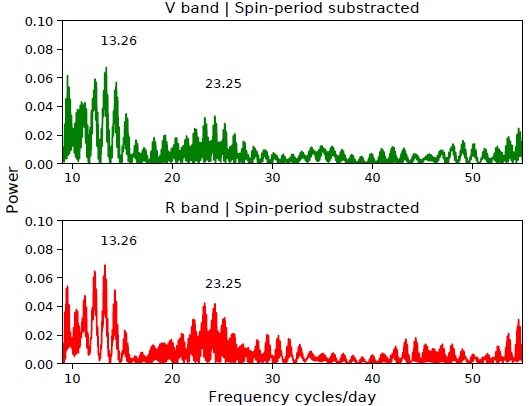 V band | Spin-period substracted

0.10
0.08
0.06
0.04
0.02
0.00

13.26
23.25

10 20 30 40 50

Power

R band | Spin-period substracted

0.10
0.08
0.06
0.04
0.02
0.00

13.26
23.25

10 20 30 40 50

Frequency cycles/day